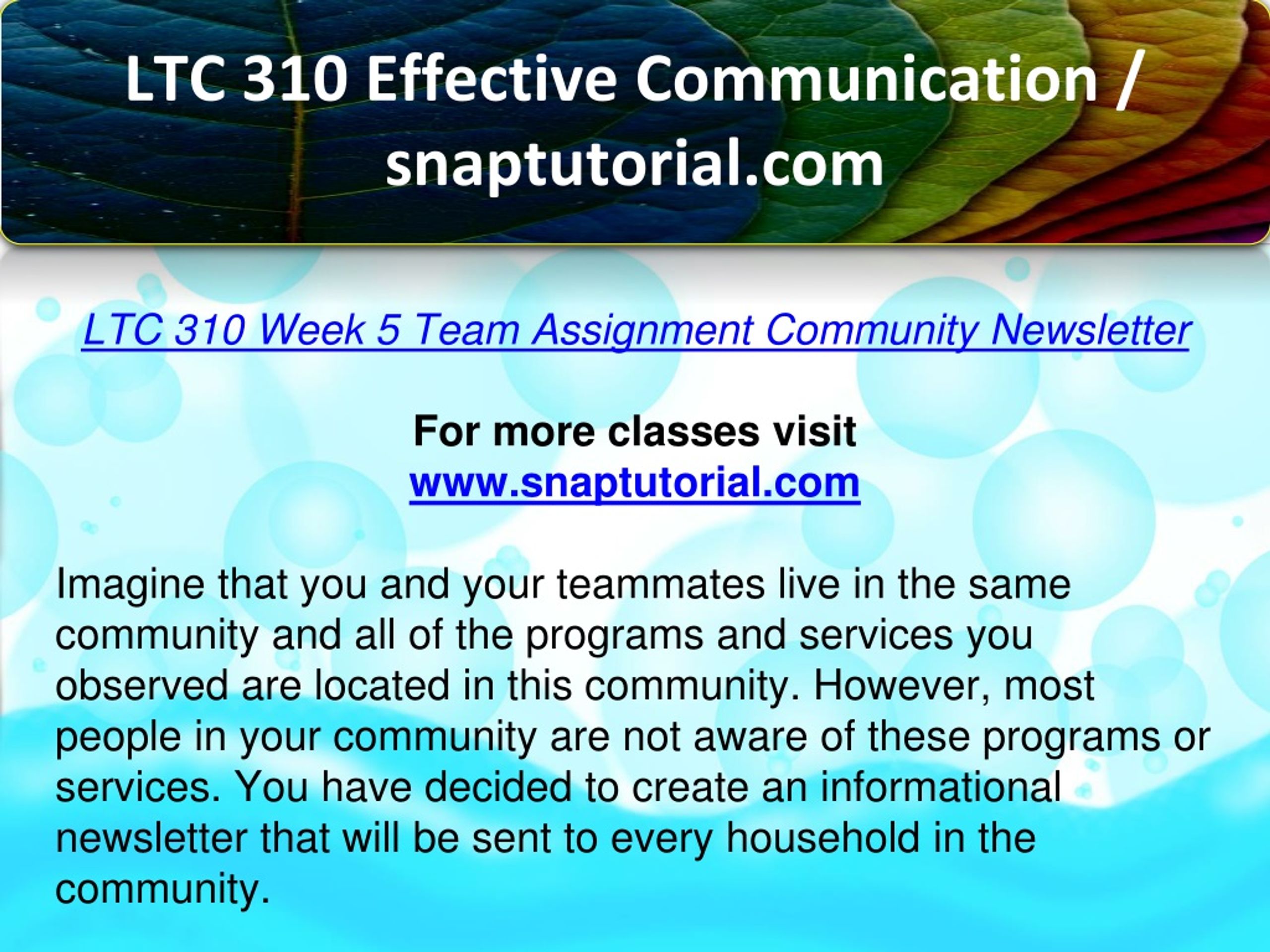 LTC 310 Effective Communication / snaptutorial.com

LTC 310 Week 5 Team Assignment Community Newsletter

For more classes visit
www.snaptutorial.com

Imagine that you and your teammates live in the same community and all of the programs and services you observed are located in this community. However, most people in your community are not aware of these programs or services. You have decided to create an informational newsletter that will be sent to every household in the community.